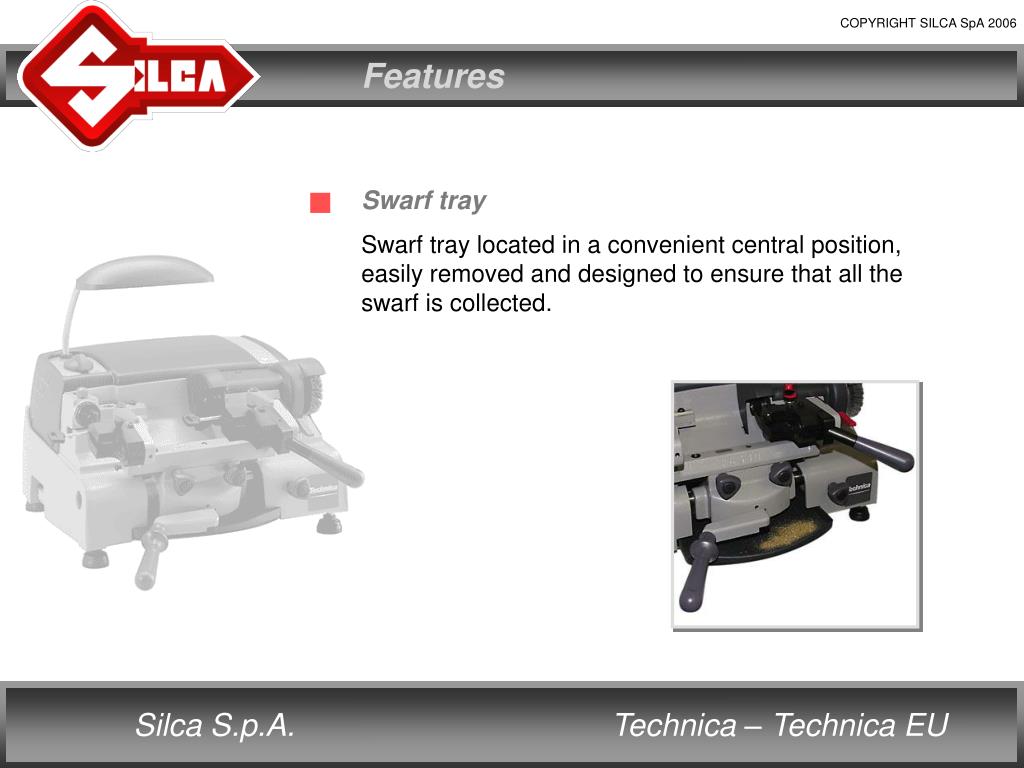 COPYRIGHT SILCA SpA 2006

SILCA

Features

Swarf tray

Swarf tray located in a convenient central position, easily removed and designed to ensure that all the swarf is collected.

Technica

technica

Silca S.p.A.

Technica – Technica EU